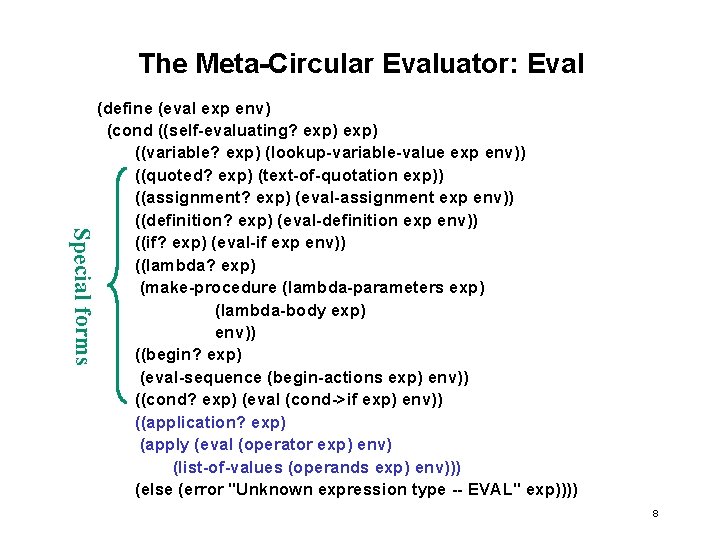 The Meta-Circular Evaluator: Eval

(define (eval exp env)
(cond ((self-evaluating? exp) exp)
((variable? exp) (lookup-variable-value exp env))
((quoted? exp) (text-of-quotation exp))
((assignment? exp) (eval-assignment exp env))
((definition? exp) (eval-definition exp env))
((if? exp) (eval-if exp env))
((lambda? exp)
(make-procedure (lambda-parameters exp)
(lambda-body exp)
env))
((begin? exp)
(eval-sequence (begin-actions exp) env))
((cond? exp) (eval (cond->if exp) env))
((application? exp)
(apply (eval (operator exp) env)
(list-of-values (operands exp) env)))
(else (error "Unknown expression type -- EVAL" exp))))

Special forms

8